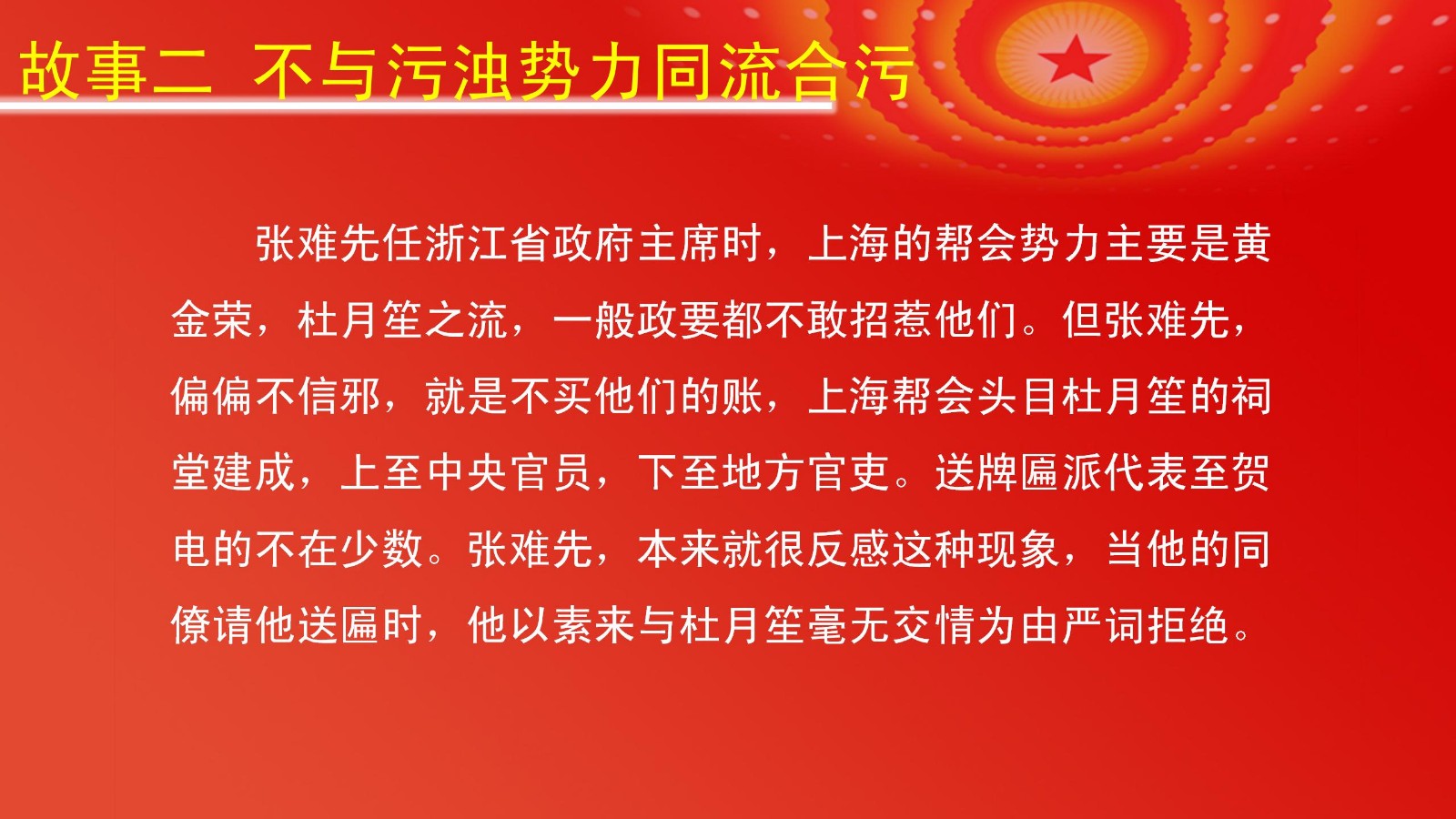 故事二 不与污浊势力同流合污

张难先任浙江省政府主席时，上海的帮会势力主要是黄金荣，杜月笙之流，一般政要都不敢招惹他们。但张难先，偏偏不信邪，就是不买他们的账，上海帮会头目杜月笙的祠堂建成，上至中央官员，下至地方官吏。送牌匾派代表至贺电的不在少数。张难先，本来就很反感这种现象，当他的同僚请他送匾时，他以素来与杜月笙毫无交情为由严词拒绝。